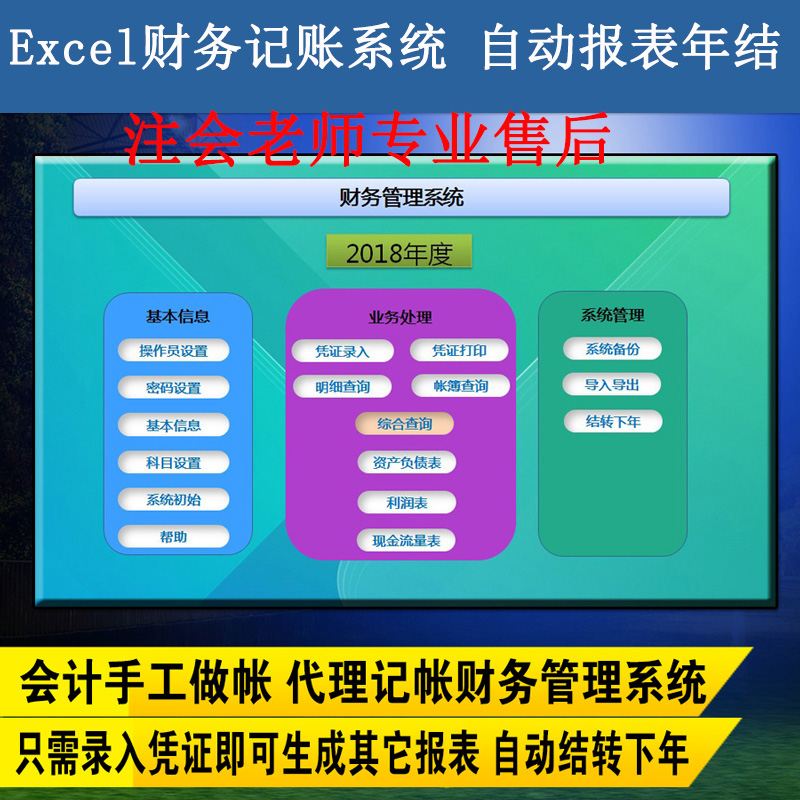 Excel财务记账系统 自动报表年结

注会老师专业售后

财务管理系统

2018年度

基本信息
操作员设置
密码设置
基本信息
科目设置
系统初始
帮助

业务处理
凭证录入
凭证打印
明细查询
帐簿查询
综合查询
资产负债表
利润表
现金流量表

系统管理
系统备份
导入导出
结转下年

会计手工做帐 代理记帐财务管理系统

只需录入凭证即可生成其它报表 自动结转下年